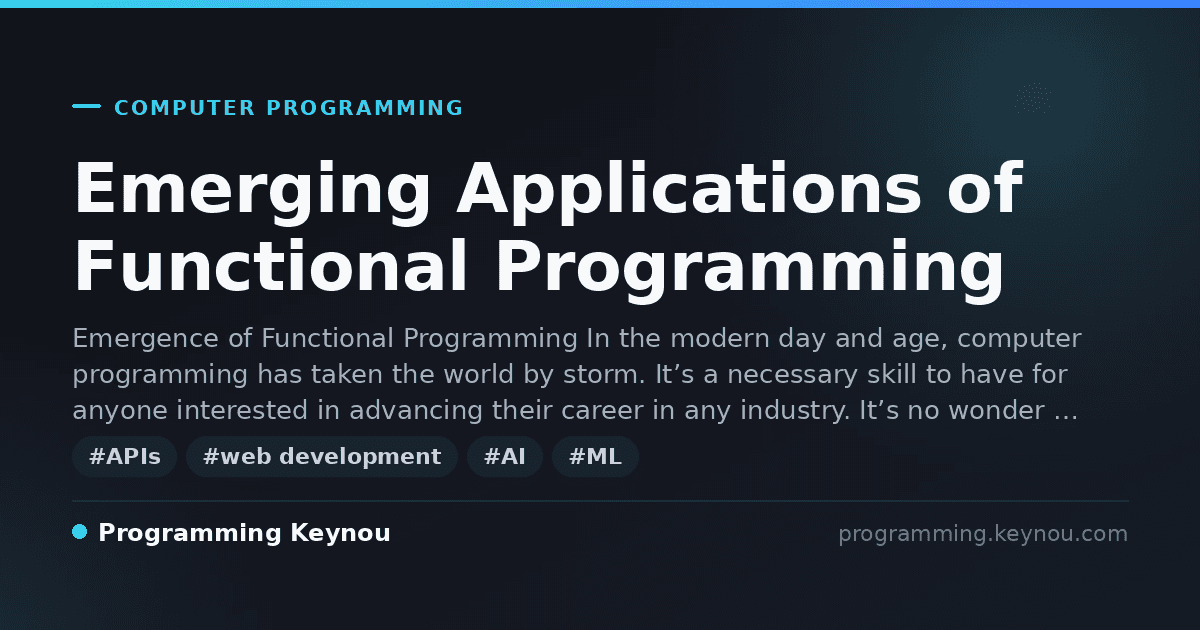 COMPUTER PROGRAMMING

Emerging Applications of Functional Programming

Emergence of Functional Programming In the modern day and age, computer programming has taken the world by storm. It’s a necessary skill to have for anyone interested in advancing their career in any industry. It’s no wonder …

#APIs #web development #AI #ML

Programming Keynou

programming.keynou.com